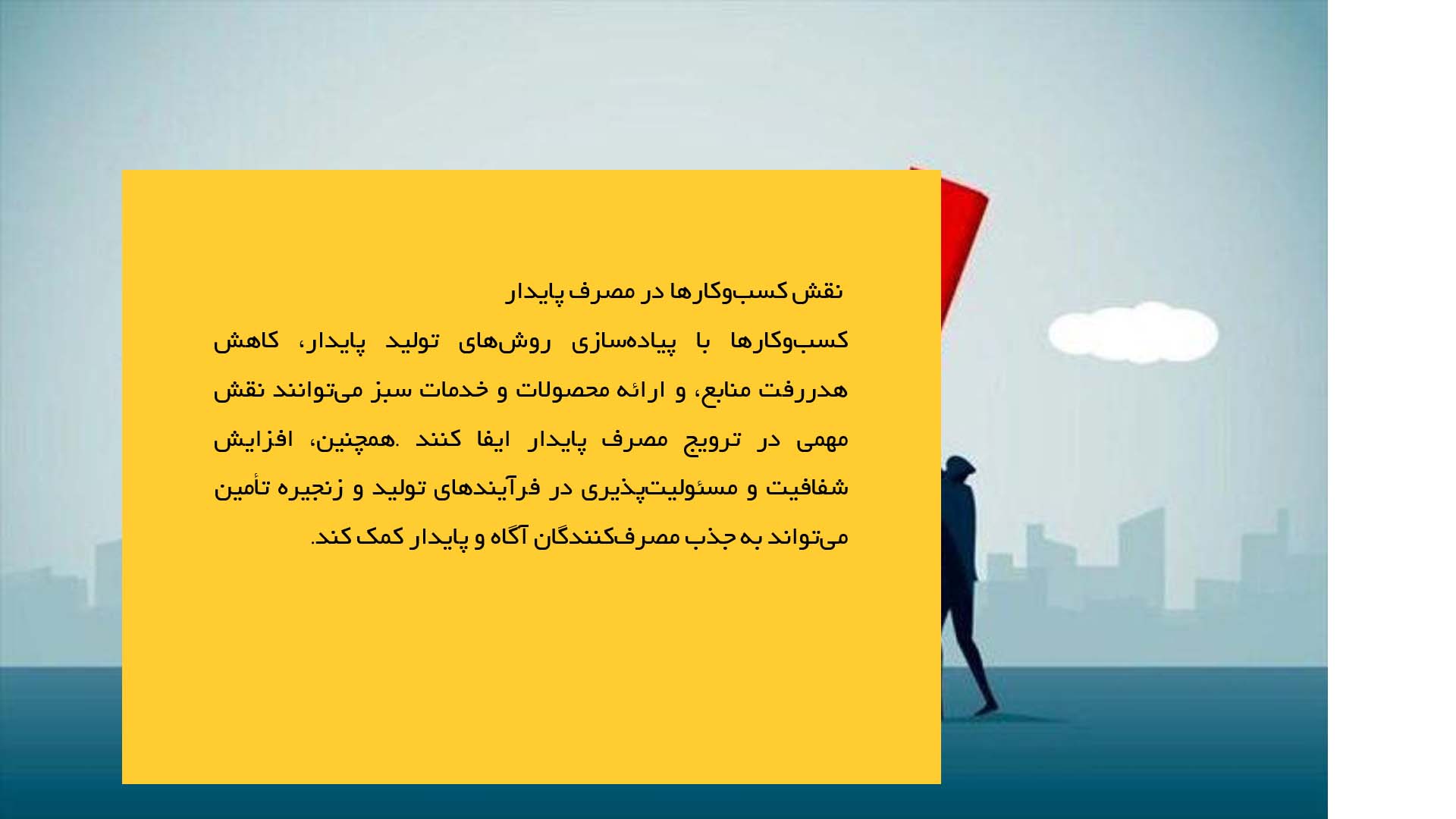 نقش کسب‌وکارها در مصرف پایدار

کسب‌وکارها با پیاده‌سازی روش‌های تولید پایدار، کاهش هدررفت منابع، و ارائه محصولات و خدمات سبز می‌توانند نقش مهمی در ترویج مصرف پایدار ایفا کنند .همچنین، افزایش شفافیت و مسئولیت‌پذیری در فرآیندهای تولید و زنجیره تأمین می‌تواند به جذب مصرف‌کنندگان آگاه و پایدار کمک کند.